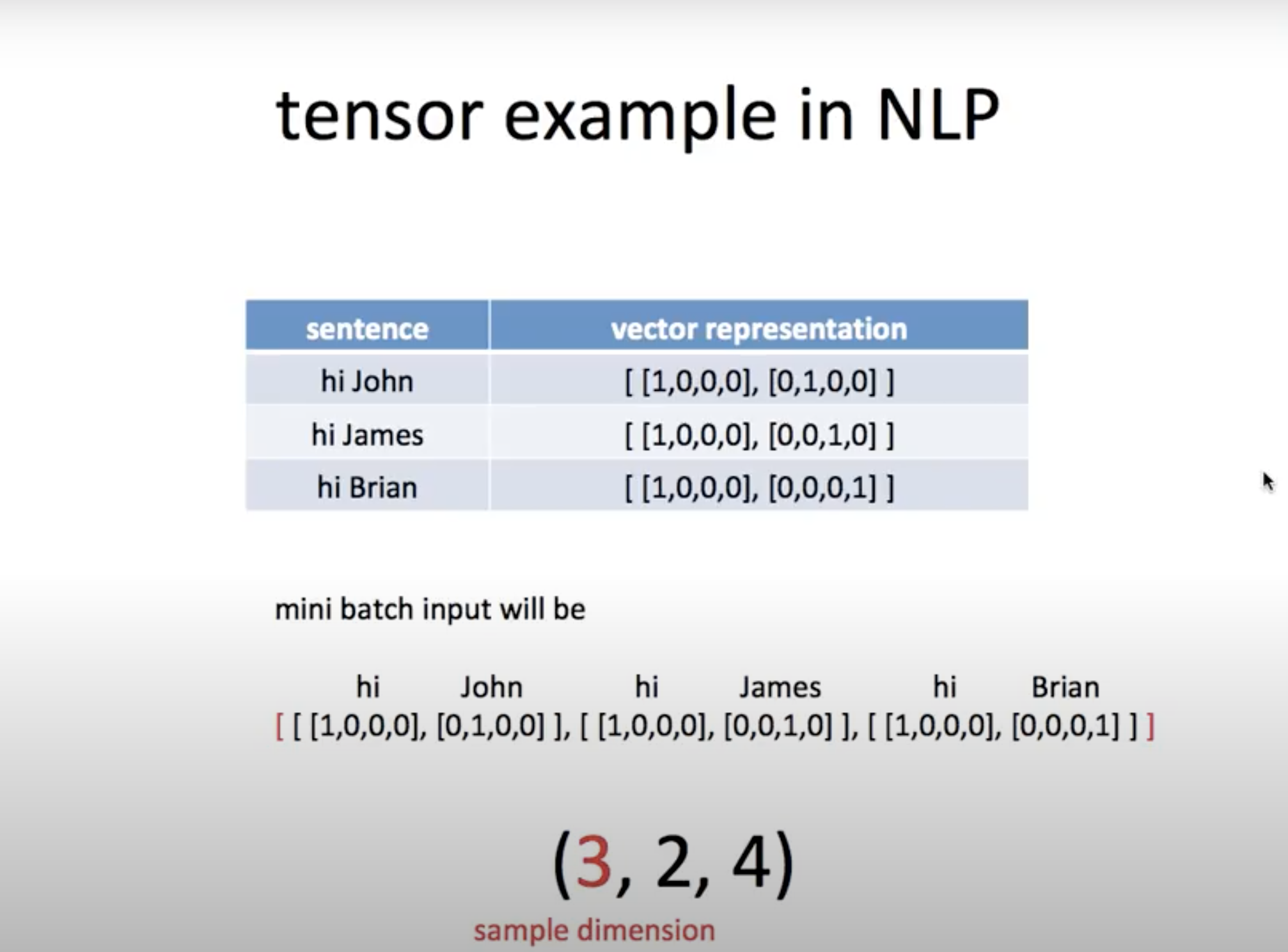 tensor example in NLP

| sentence | vector representation |
|---|---|
| hi John | [ [1,0,0,0], [0,1,0,0] ] |
| hi James | [ [1,0,0,0], [0,0,1,0] ] |
| hi Brian | [ [1,0,0,0], [0,0,0,1] ] |

mini batch input will be

hi John hi James hi Brian
[ [ [1,0,0,0], [0,1,0,0] ], [ [1,0,0,0], [0,0,1,0] ], [ [1,0,0,0], [0,0,0,1] ] ]

(3, 2, 4)

sample dimension